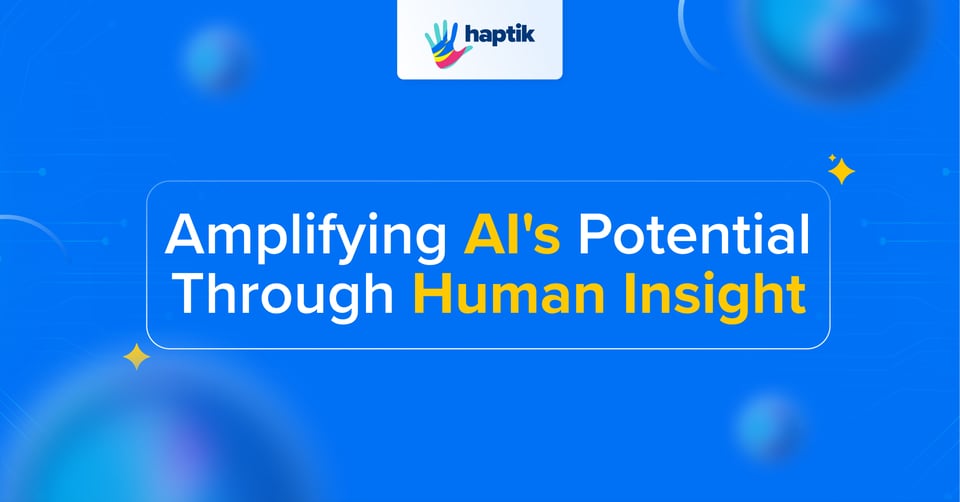 haptik

Amplifying AI's Potential Through Human Insight